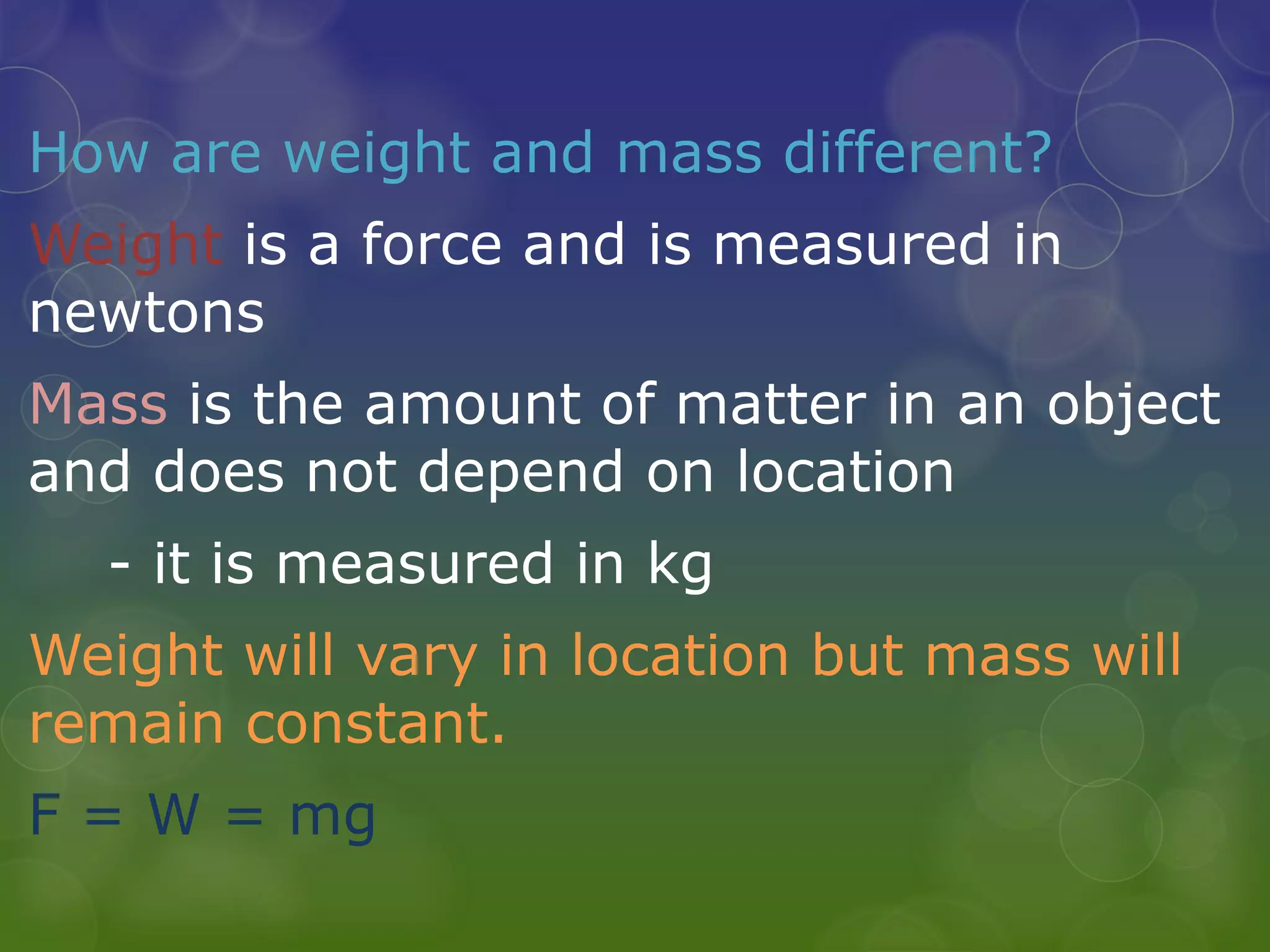 How are weight and mass different?

Weight is a force and is measured in newtons

Mass is the amount of matter in an object and does not depend on location

- it is measured in kg

Weight will vary in location but mass will remain constant.

$F = W = mg$